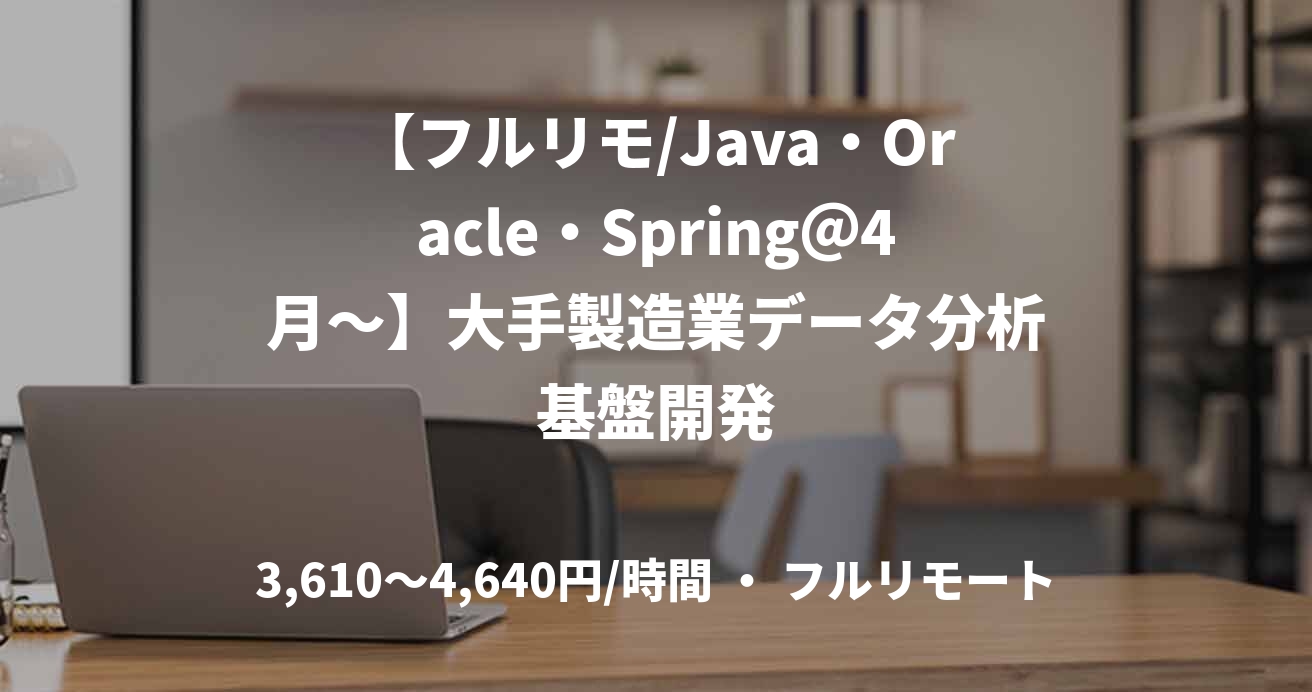 【フルリモ/Java・Oracle・Spring@4月〜】大手製造業データ分析基盤開発

3,610〜4,640円/時間 ・ フルリモート